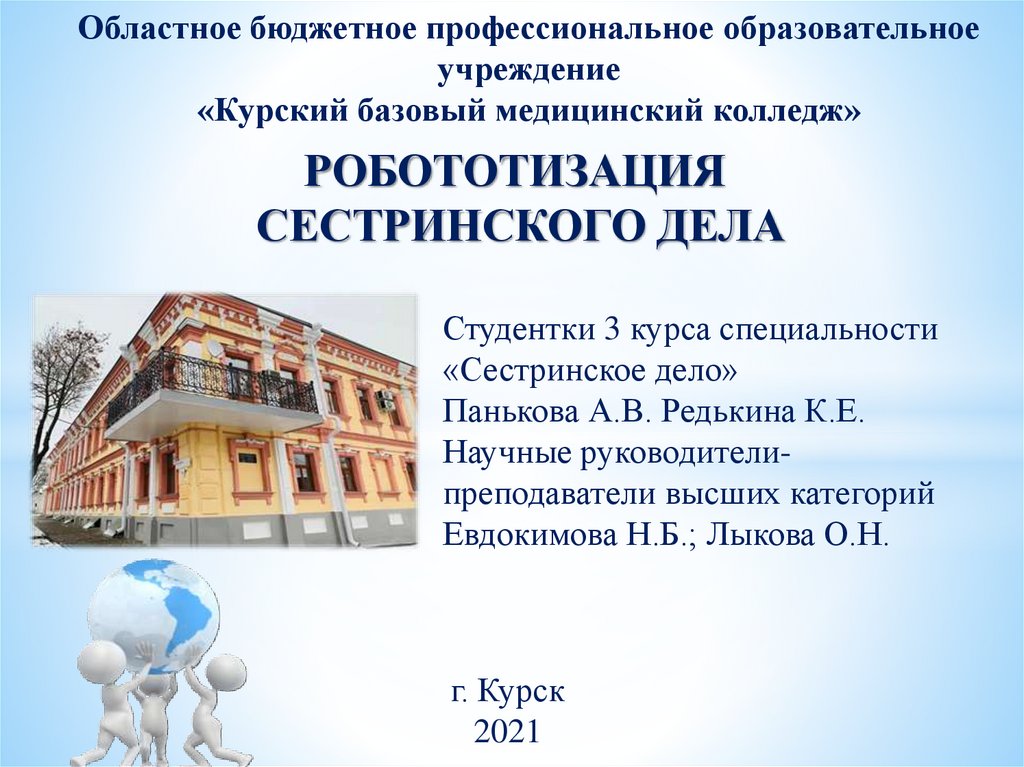 Областное бюджетное профессиональное образовательное учреждение
«Курский базовый медицинский колледж»

РОБОТОТИЗАЦИЯ
СЕСТРИНСКОГО ДЕЛА

Студентки 3 курса специальности «Сестринское дело»
Панькова А.В. Редькина К.Е.
Научные руководители-преподаватели высших категорий
Евдокимова Н.Б.; Лыкова О.Н.

г. Курск
2021